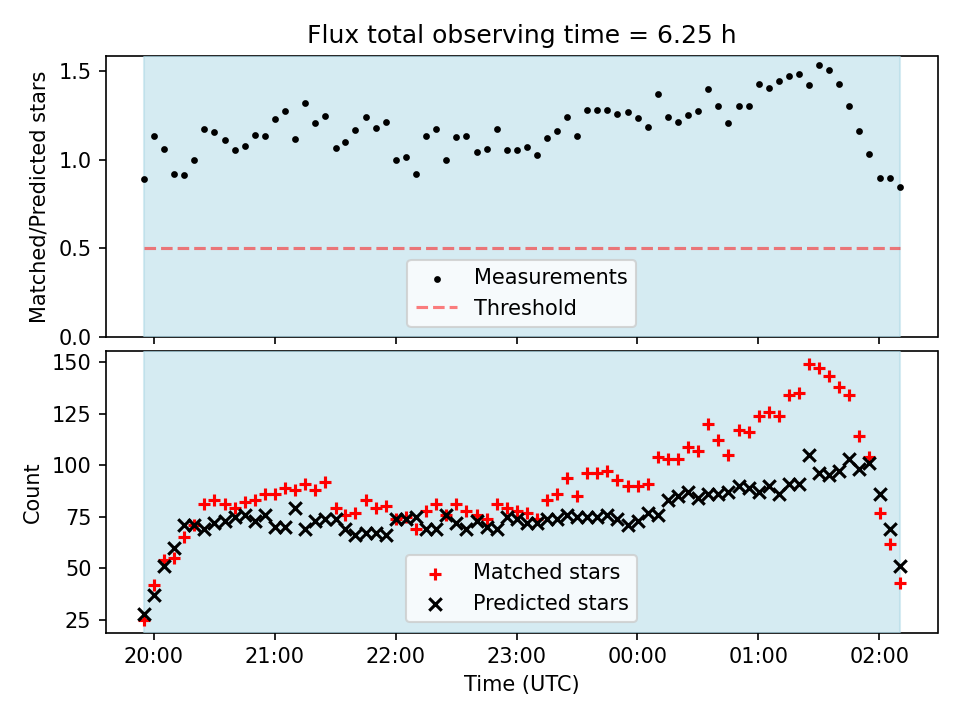 Flux total observing time = 6.25 h

Matched/Predicted stars

1.5
1.0
0.5
0.0

Measurements
Threshold

Count

150
125
100
75
50
25

Matched stars
Predicted stars

20:00
21:00
22:00
23:00
00:00
01:00
02:00

Time (UTC)